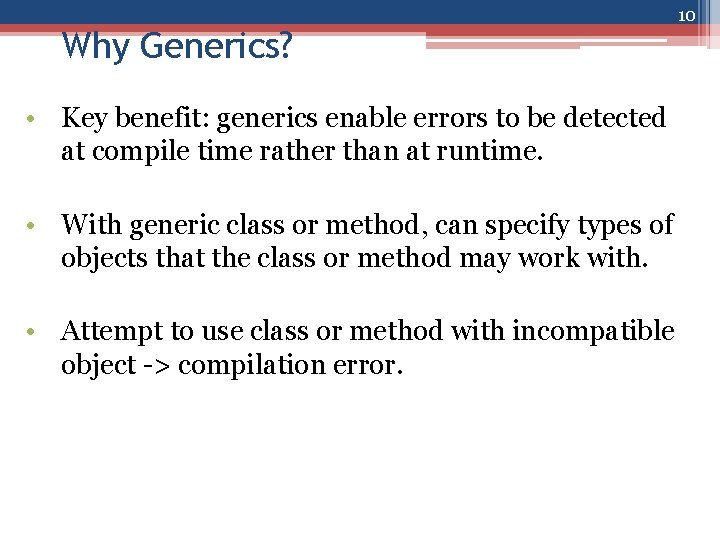 10

Why Generics?

• Key benefit: generics enable errors to be detected at compile time rather than at runtime.

• With generic class or method, can specify types of objects that the class or method may work with.

• Attempt to use class or method with incompatible object -> compilation error.